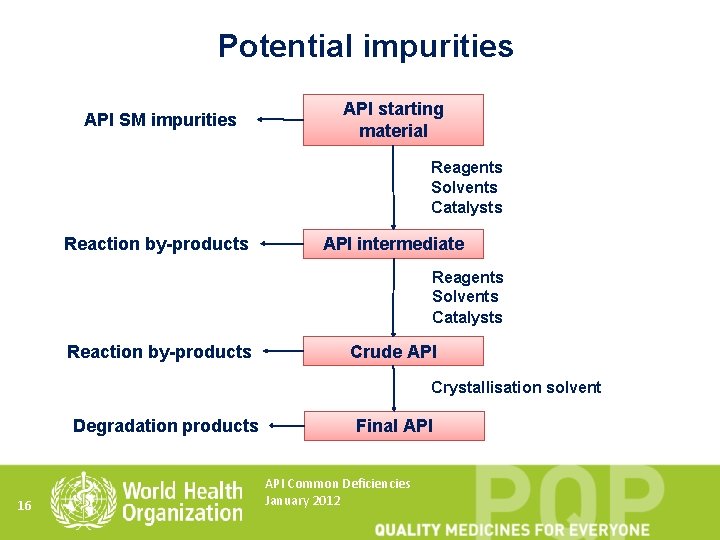 Potential impurities

API SM impurities

API starting material

Reagents
Solvents
Catalysts

Reaction by-products

API intermediate

Reagents
Solvents
Catalysts

Reaction by-products

Crude API

Crystallisation solvent

Degradation products

Final API

16

World Health Organization

API Common Deficiencies
January 2012

PQP

QUALITY MEDICINES FOR EVERYONE